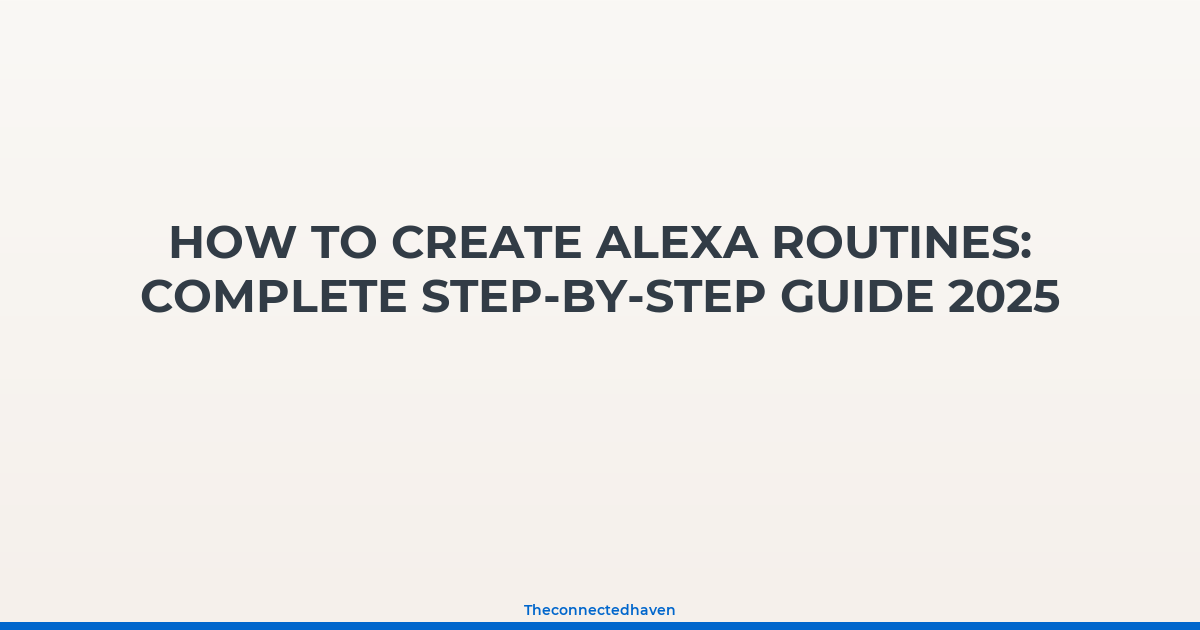 HOW TO CREATE ALEXA ROUTINES: COMPLETE STEP-BY-STEP GUIDE 2025

Theconnectedhaven